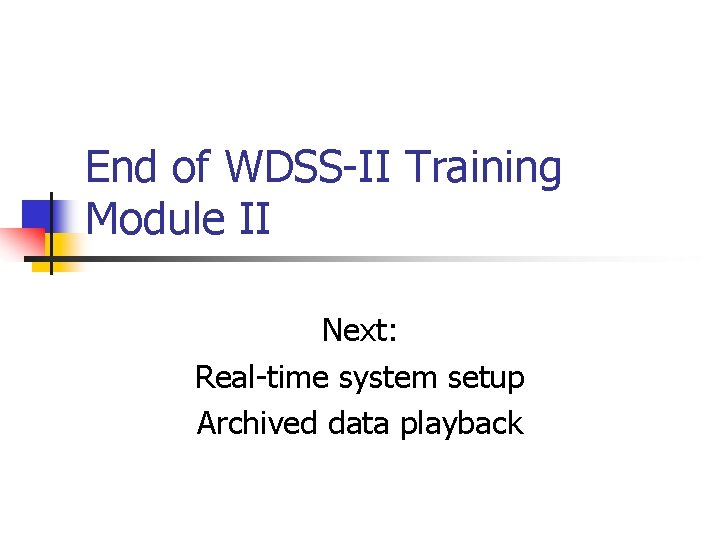 End of WDSS-II Training Module II

Next:
Real-time system setup
Archived data playback